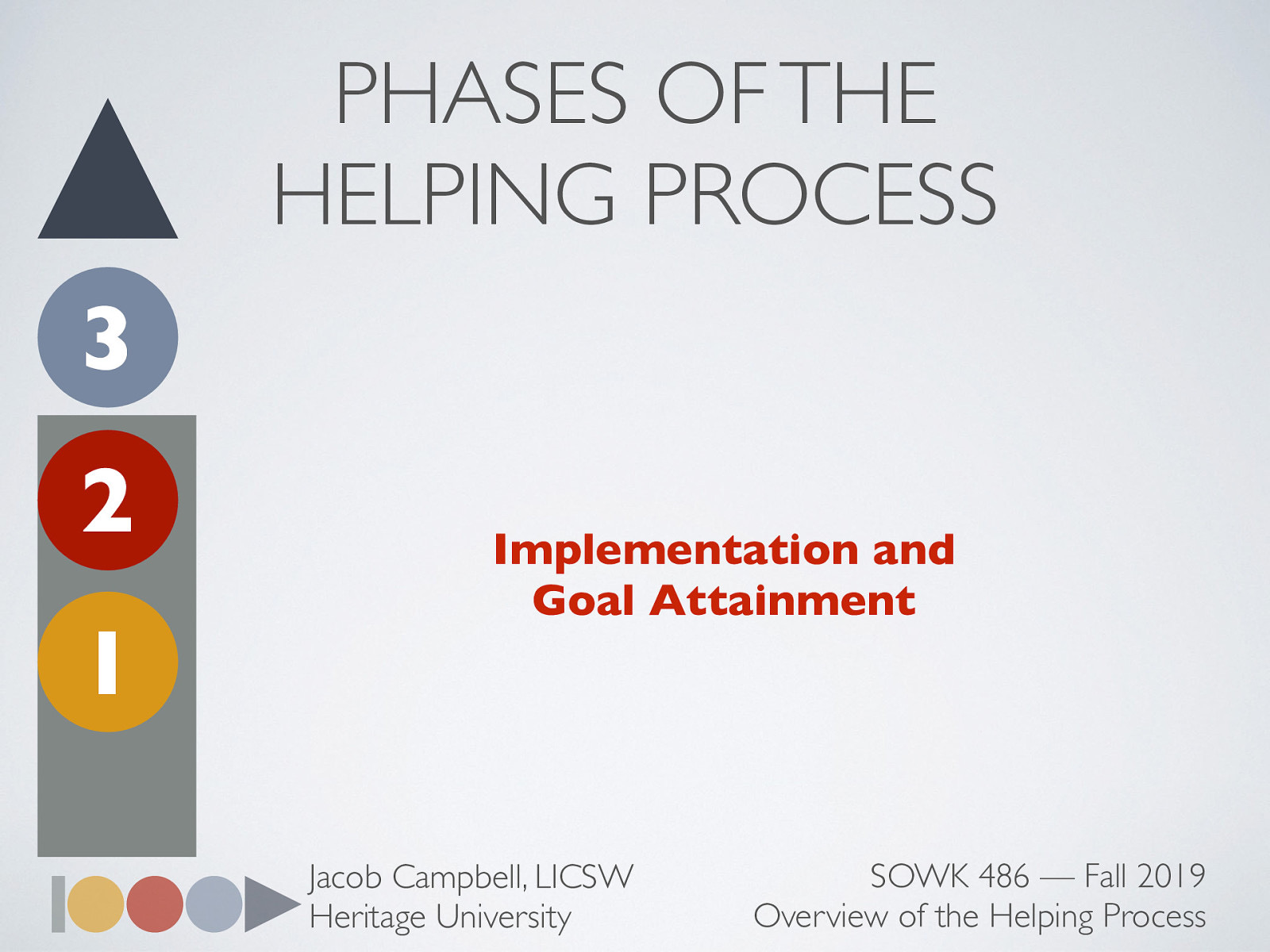 PHASES OF THE HELPING PROCESS

3

2

1

Implementation and Goal Attainment

Jacob Campbell, LICSW
Heritage University

SOWK 486 — Fall 2019
Overview of the Helping Process